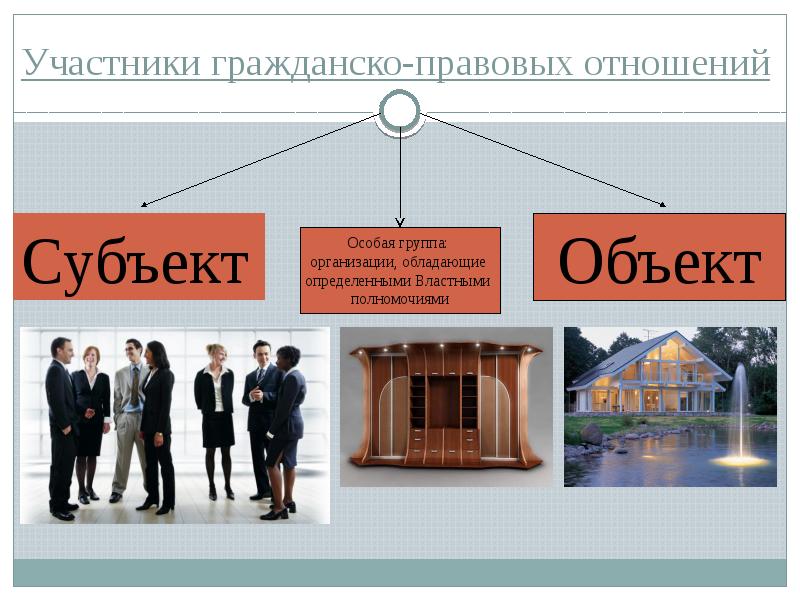 Участники гражданско-правовых отношений

Субъект

Особая группа: организации, обладающие определенными Властными полномочиями

Объект